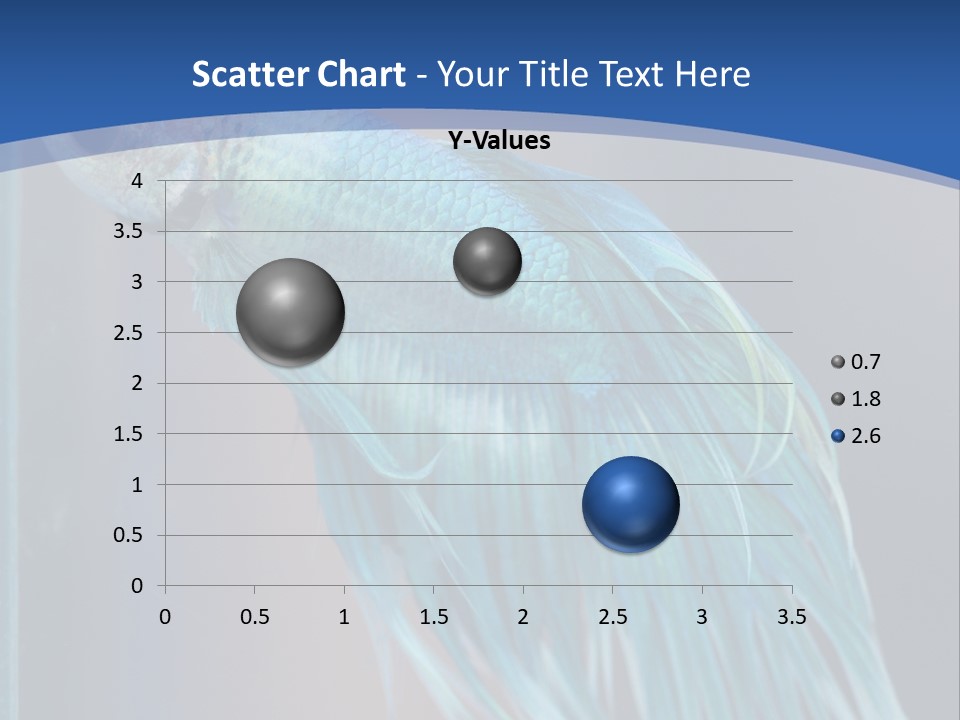 Scatter Chart - Your Title Text Here

Y-Values

4
3.5
3
2.5
2
1.5
1
0.5
0

0 0.5 1 1.5 2 2.5 3 3.5

0.7
1.8
2.6